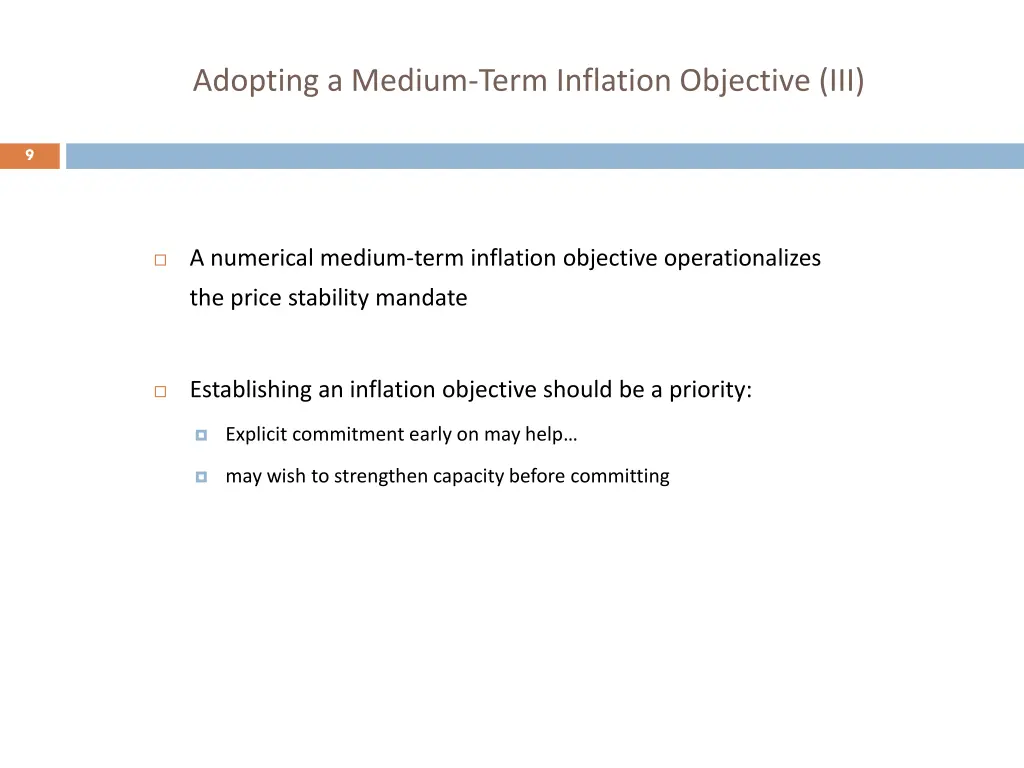 Adopting a Medium-Term Inflation Objective (III)

9

A numerical medium-term inflation objective operationalizes the price stability mandate

Establishing an inflation objective should be a priority:

Explicit commitment early on may help…

may wish to strengthen capacity before committing